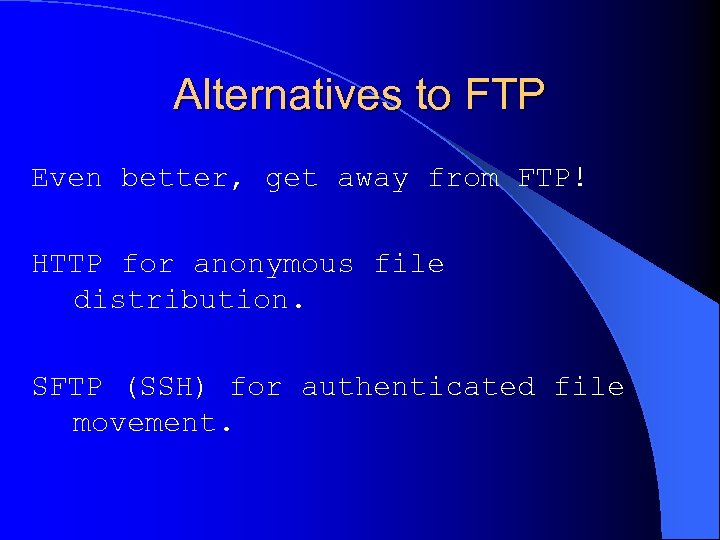 Alternatives to FTP

Even better, get away from FTP!

HTTP for anonymous file distribution.

SFTP (SSH) for authenticated file movement.